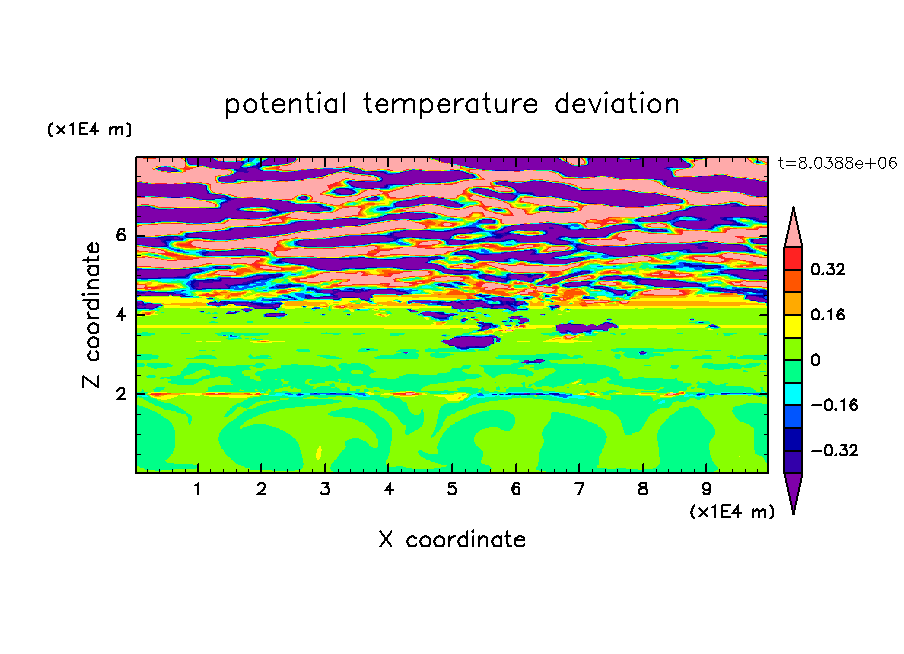 potential temperature deviation

(x1E4 m)

t=8.0388e+06

Z coordinate

6

4

2

0.32

0.16

0

−0.16

−0.32

1 2 3 4 5 6 7 8 9

(x1E4 m)

X coordinate